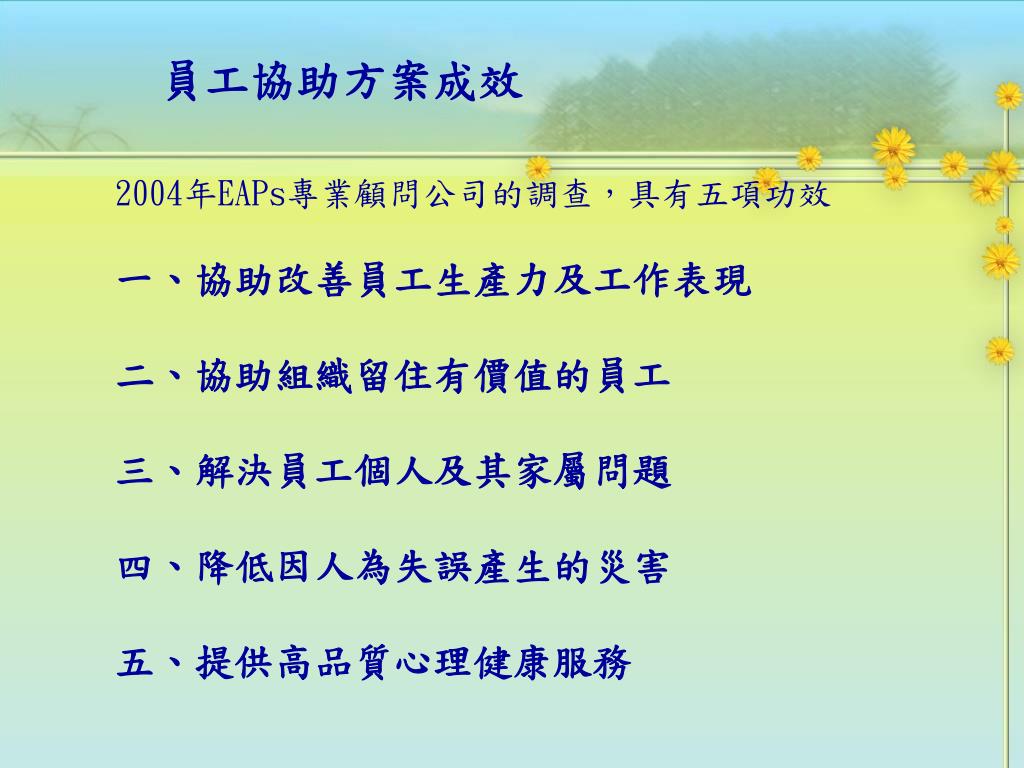 員工協助方案成效

2004年EAPs專業顧問公司的調查，具有五項功效

一、協助改善員工生產力及工作表現

二、協助組織留住有價值的員工

三、解決員工個人及其家屬問題

四、降低因人為失誤產生的災害

五、提供高品質心理健康服務